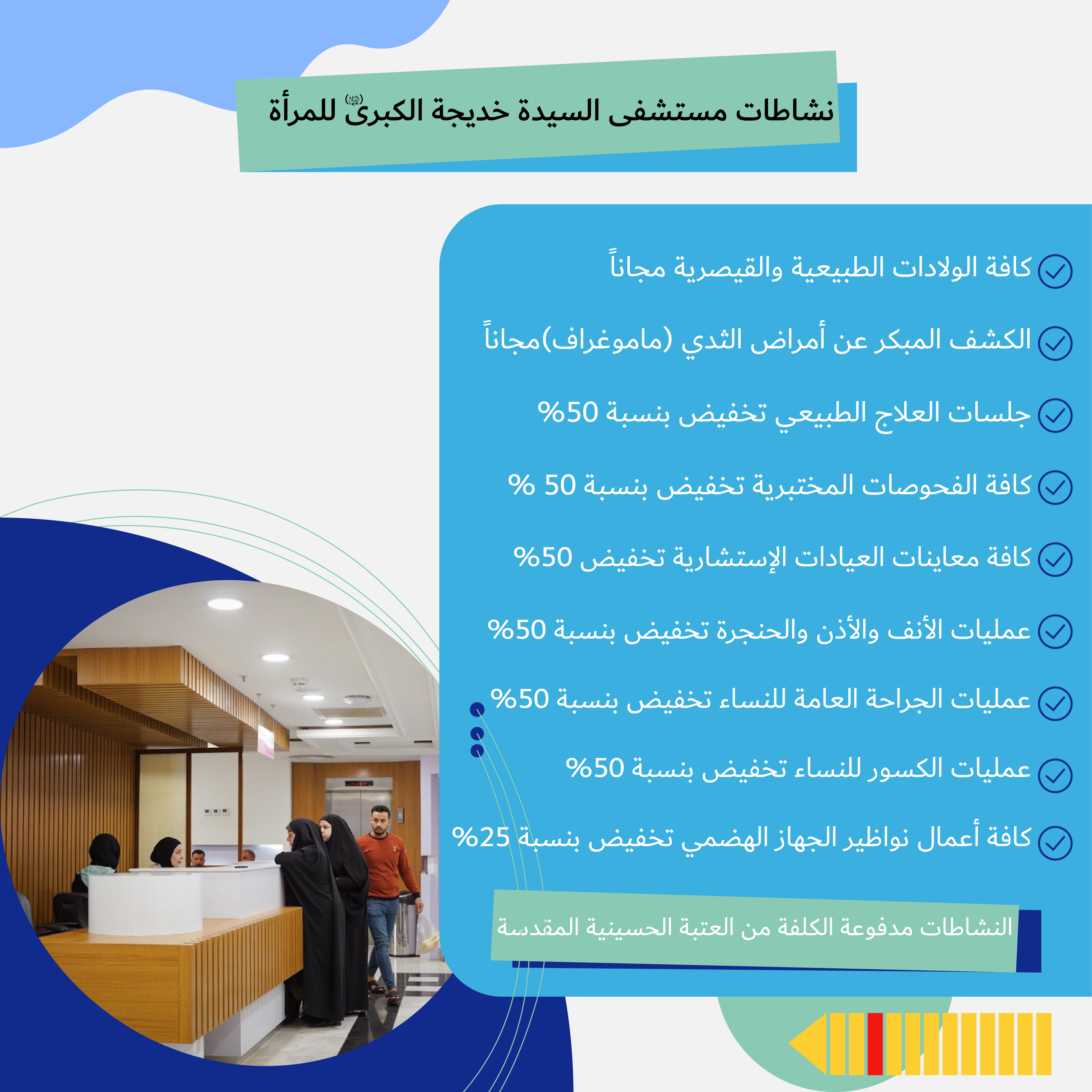 نشاطات مستشفى السيدة خديجة الكبرى (عليها السلام) للمرأة

كافة الولادات الطبيعية والقيصرية مجاناً

الكشف المبكر عن أمراض الثدي (ماموغراف)مجاناً

جلسات العلاج الطبيعي تخفيض بنسبة 50%

كافة الفحوصات المختبرية تخفيض بنسبة 50 %

كافة معاينات العيادات الإستشارية تخفيض 50%

عمليات الأنف والأذن والحنجرة تخفيض بنسبة 50%

عمليات الجراحة العامة للنساء تخفيض بنسبة 50%

عمليات الكسور للنساء تخفيض بنسبة 50%

كافة أعمال نواظير الجهاز الهضمي تخفيض بنسبة 25%

النشاطات مدفوعة الكلفة من العتبة الحسينية المقدسة